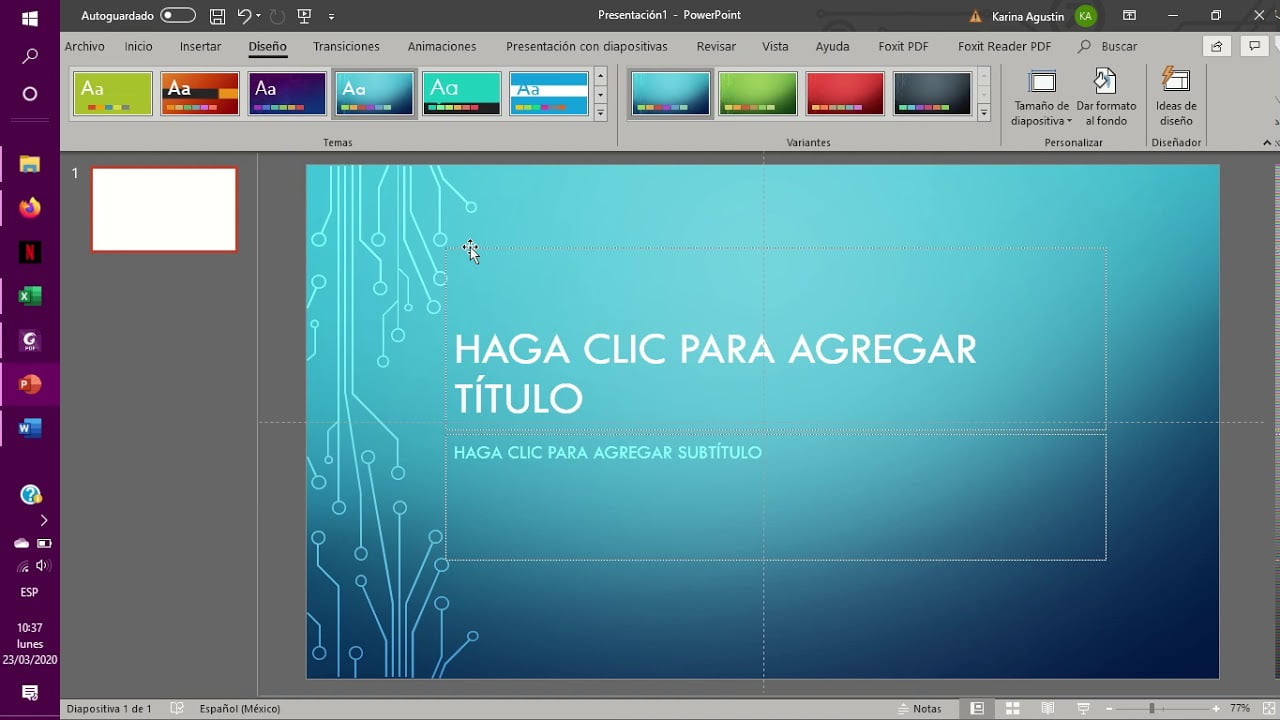 Autoguardado

Presentación1 - PowerPoint

Karina Agustin KA

Archivo Inicio Insertar Diseño Transiciones Animaciones Presentación con diapositivas Revisar Vista Ayuda Foxit PDF Foxit Reader PDF Buscar

Aa Aa Aa Aa Aa Aa

Temas

Variantes

Tamaño de diapositiva

Dar formato al fondo

Personalizar

Ideas de diseño

Diseñador

1

HAGA CLIC PARA AGREGAR TÍTULO

HAGA CLIC PARA AGREGAR SUBTÍTULO

ESP

10:37
lunes
23/03/2020

Diapositiva 1 de 1 Español (México) Notas 77%